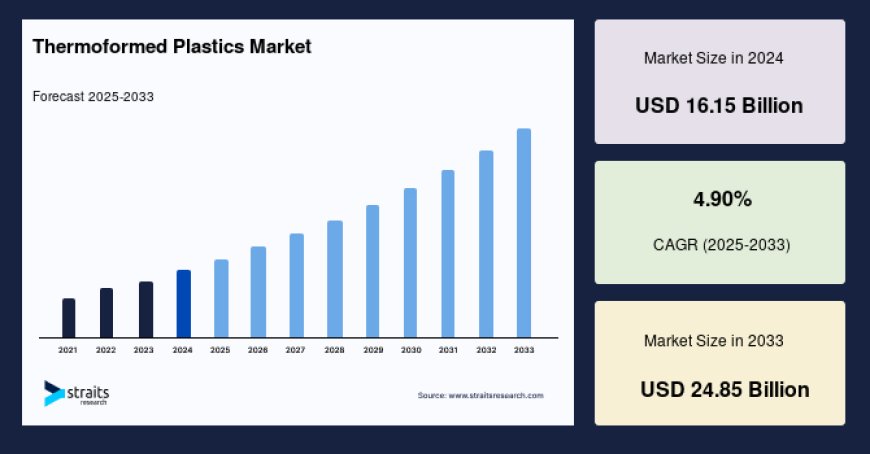 Thermoformed Plastics Market

Forecast 2025-2033

2021
2022
2023
2024
2025
2026
2027
2028
2029
2030
2031
2032
2033

straits
research

Source: www.straitsresearch.com

Market Size in 2024

USD 16.15 Billion

4.90%

CAGR (2025-2033)

Market Size in 2033

USD 24.85 Billion